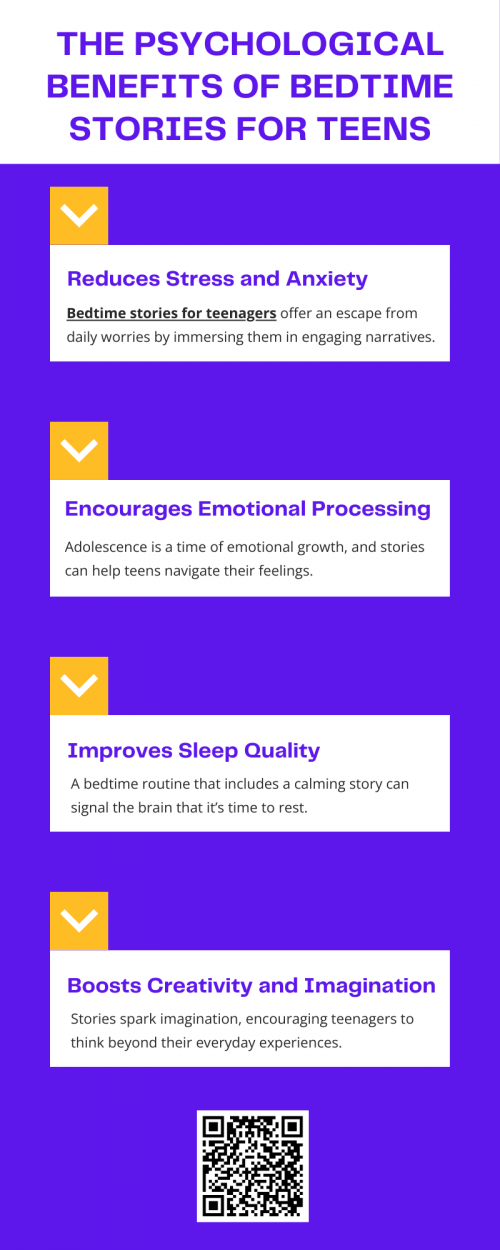 THE PSYCHOLOGICAL BENEFITS OF BEDTIME STORIES FOR TEENS

Reduces Stress and Anxiety

Bedtime stories for teenagers offer an escape from daily worries by immersing them in engaging narratives.

Encourages Emotional Processing

Adolescence is a time of emotional growth, and stories can help teens navigate their feelings.

Improves Sleep Quality

A bedtime routine that includes a calming story can signal the brain that it's time to rest.

Boosts Creativity and Imagination

Stories spark imagination, encouraging teenagers to think beyond their everyday experiences.